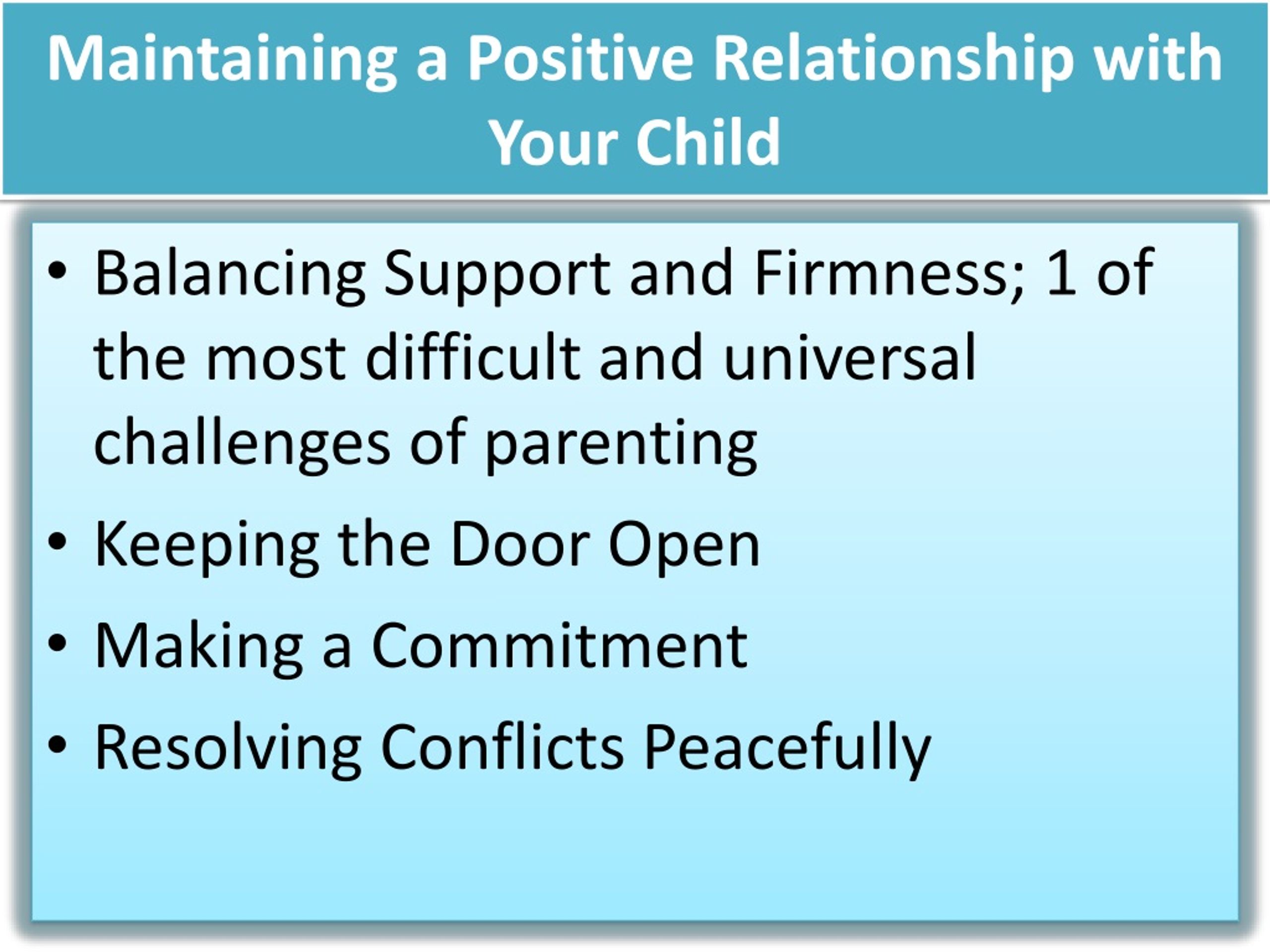 Maintaining a Positive Relationship with Your Child

• Balancing Support and Firmness; 1 of the most difficult and universal challenges of parenting
• Keeping the Door Open
• Making a Commitment
• Resolving Conflicts Peacefully